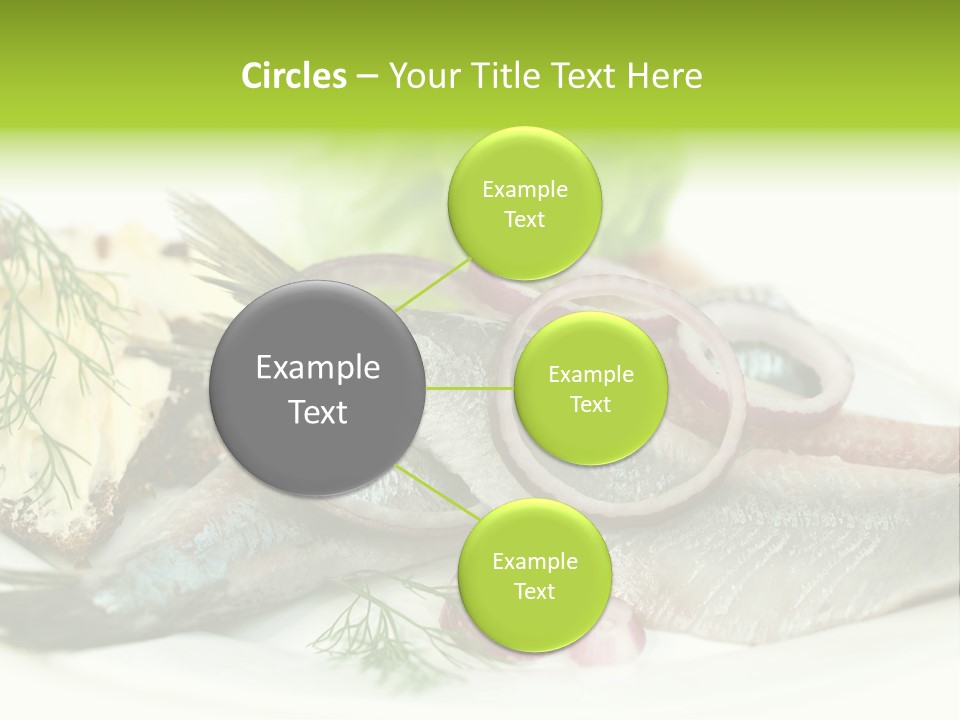 Circles – Your Title Text Here

Example Text

Example Text

Example Text

Example Text